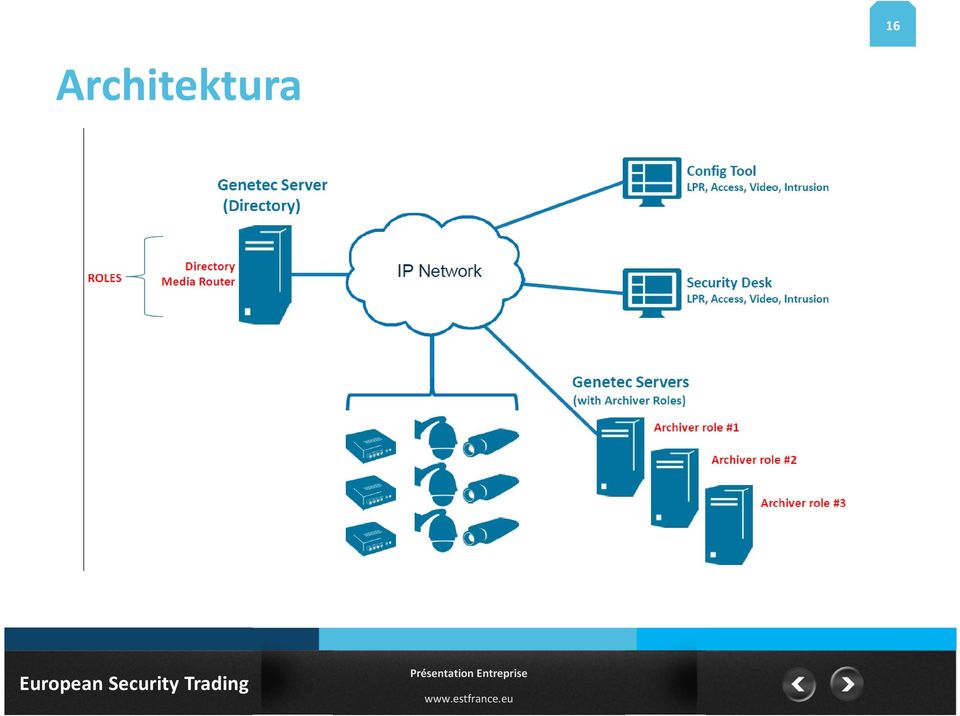 16

Architektura

Genetec Server
(Directory)

ROLES

Directory
Media Router

IP Network

Config Tool
LPR, Access, Video, Intrusion

Security Desk
LPR, Access, Video, Intrusion

Genetec Servers
(with Archiver Roles)

Archiver role #1

Archiver role #2

Archiver role #3

European Security Trading

Présentation Entreprise

www.estfrance.eu